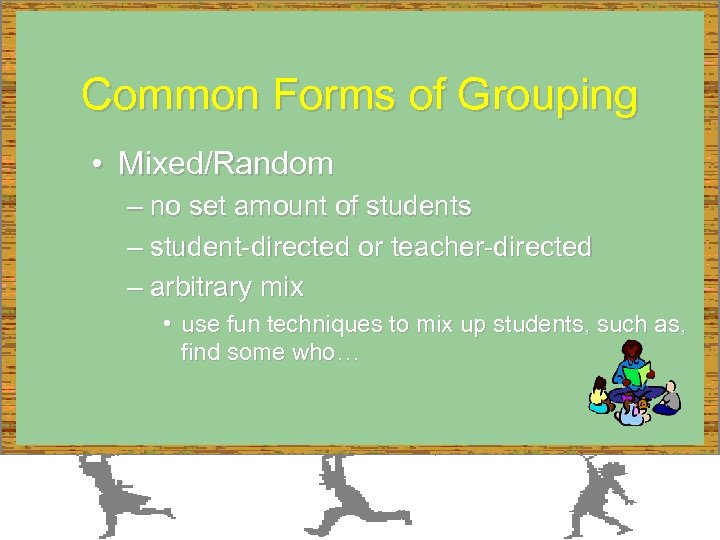 Common Forms of Grouping

• Mixed/Random

– no set amount of students

– student-directed or teacher-directed

– arbitrary mix

• use fun techniques to mix up students, such as, find some who…